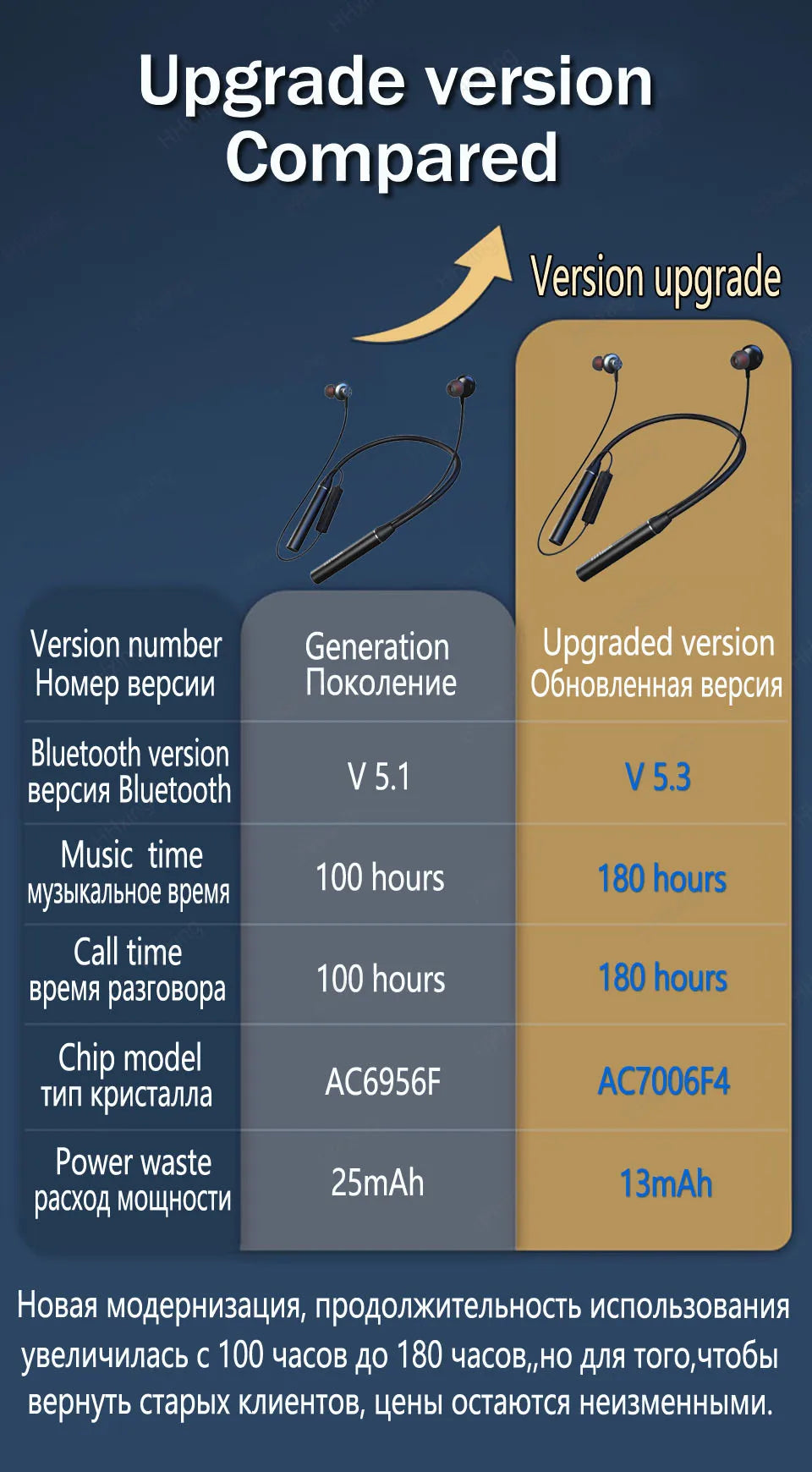 Upgrade version Compared

Version upgrade

| Version number Номер версии | Generation Поколение | Upgraded version Обновленная версия |
|---|---|---|
| Bluetooth version версия Bluetooth | V 5.1 | V 5.3 |
| Music time музыкальное время | 100 hours | 180 hours |
| Call time время разговора | 100 hours | 180 hours |
| Chip model тип кристалла | AC6956F | AC7006F4 |
| Power waste расход мощности | 25mAh | 13mAh |

Новая модернизация, продолжительность использования увеличилась с 100 часов до 180 часов,,но для того,чтобы вернуть старых клиентов, цены остаются неизменными.